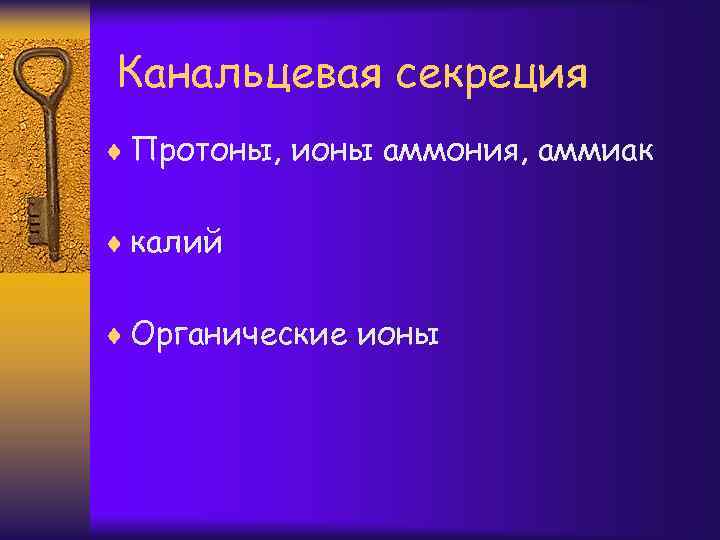 Канальцевая секреция

♦ Протоны, ионы аммония, аммиак

♦ калий

♦ Органические ионы